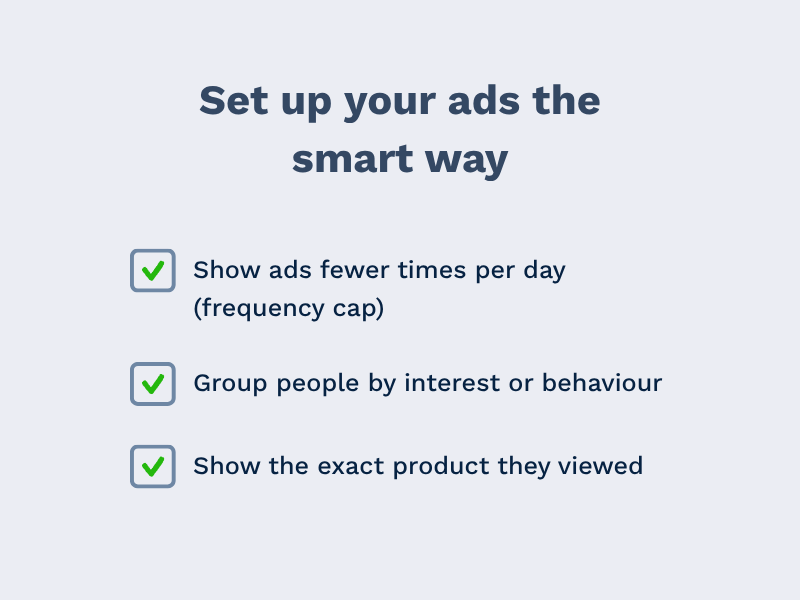 Set up your ads the smart way

Show ads fewer times per day (frequency cap)

Group people by interest or behaviour

Show the exact product they viewed